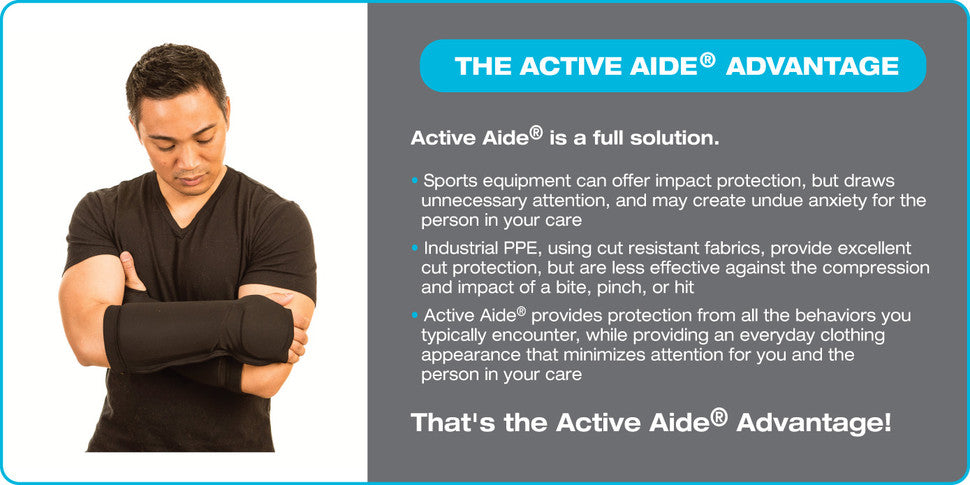 THE ACTIVE AIDE® ADVANTAGE

Active Aide® is a full solution.

• Sports equipment can offer impact protection, but draws unnecessary attention, and may create undue anxiety for the person in your care

• Industrial PPE, using cut resistant fabrics, provide excellent cut protection, but are less effective against the compression and impact of a bite, pinch, or hit

• Active Aide® provides protection from all the behaviors you typically encounter, while providing an everyday clothing appearance that minimizes attention for you and the person in your care

That's the Active Aide® Advantage!